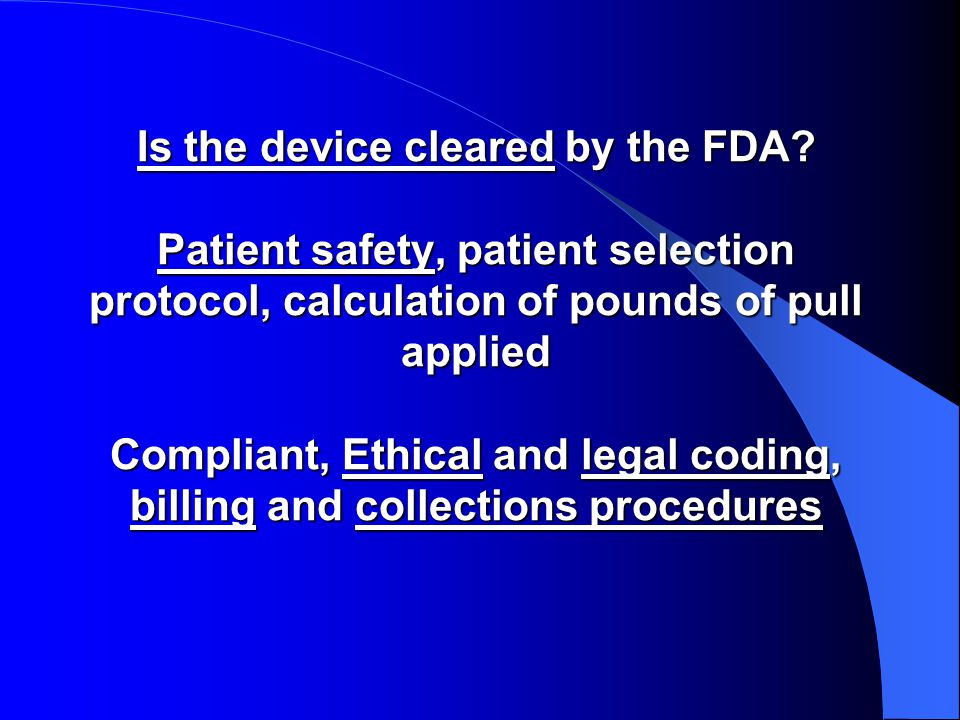 Is the device cleared by the FDA?

Patient safety, patient selection protocol, calculation of pounds of pull applied

Compliant, Ethical and legal coding, billing and collections procedures